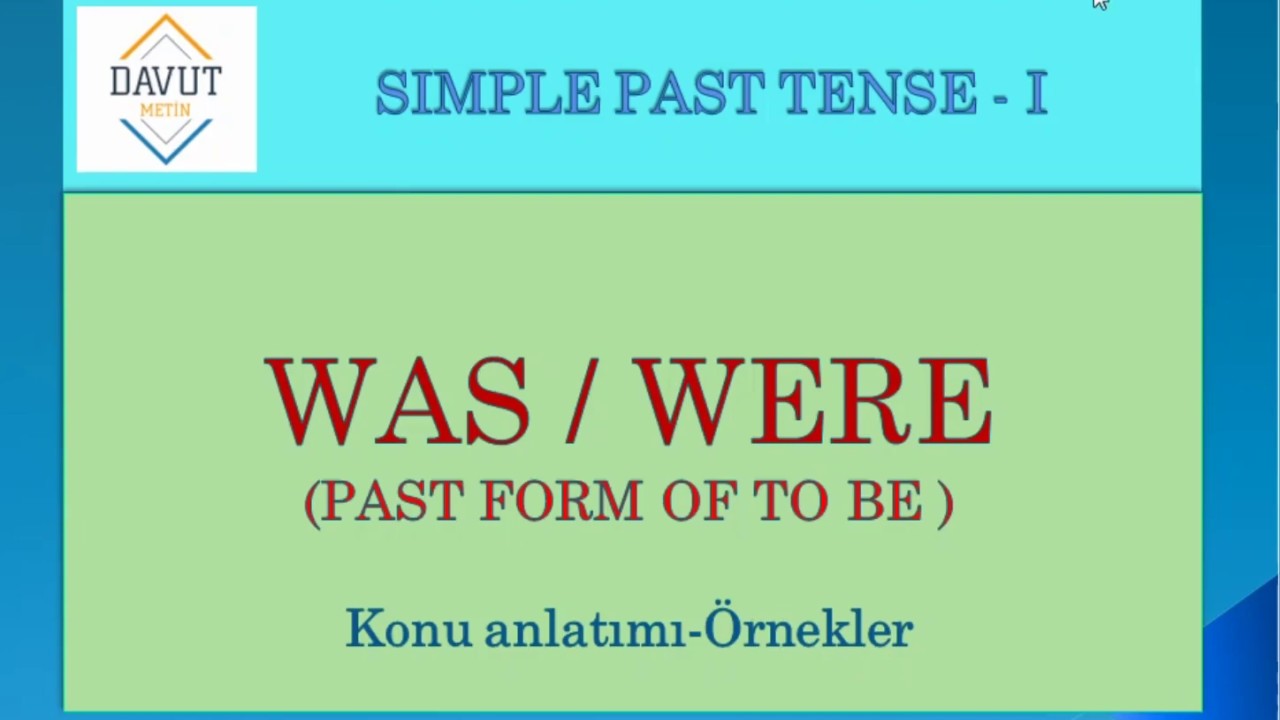 DAVUT
METİN

SIMPLE PAST TENSE - I

WAS / WERE
(PAST FORM OF TO BE )

Konu anlatımı-Örnekler